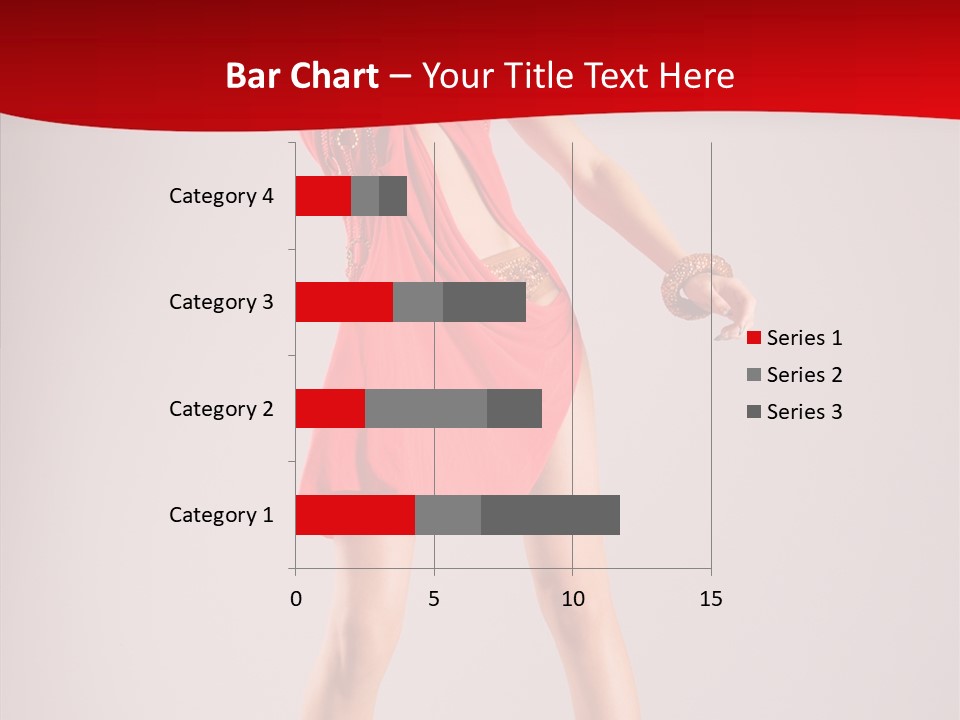 Bar Chart – Your Title Text Here

Category 4
Category 3
Category 2
Category 1

0
5
10
15

Series 1
Series 2
Series 3